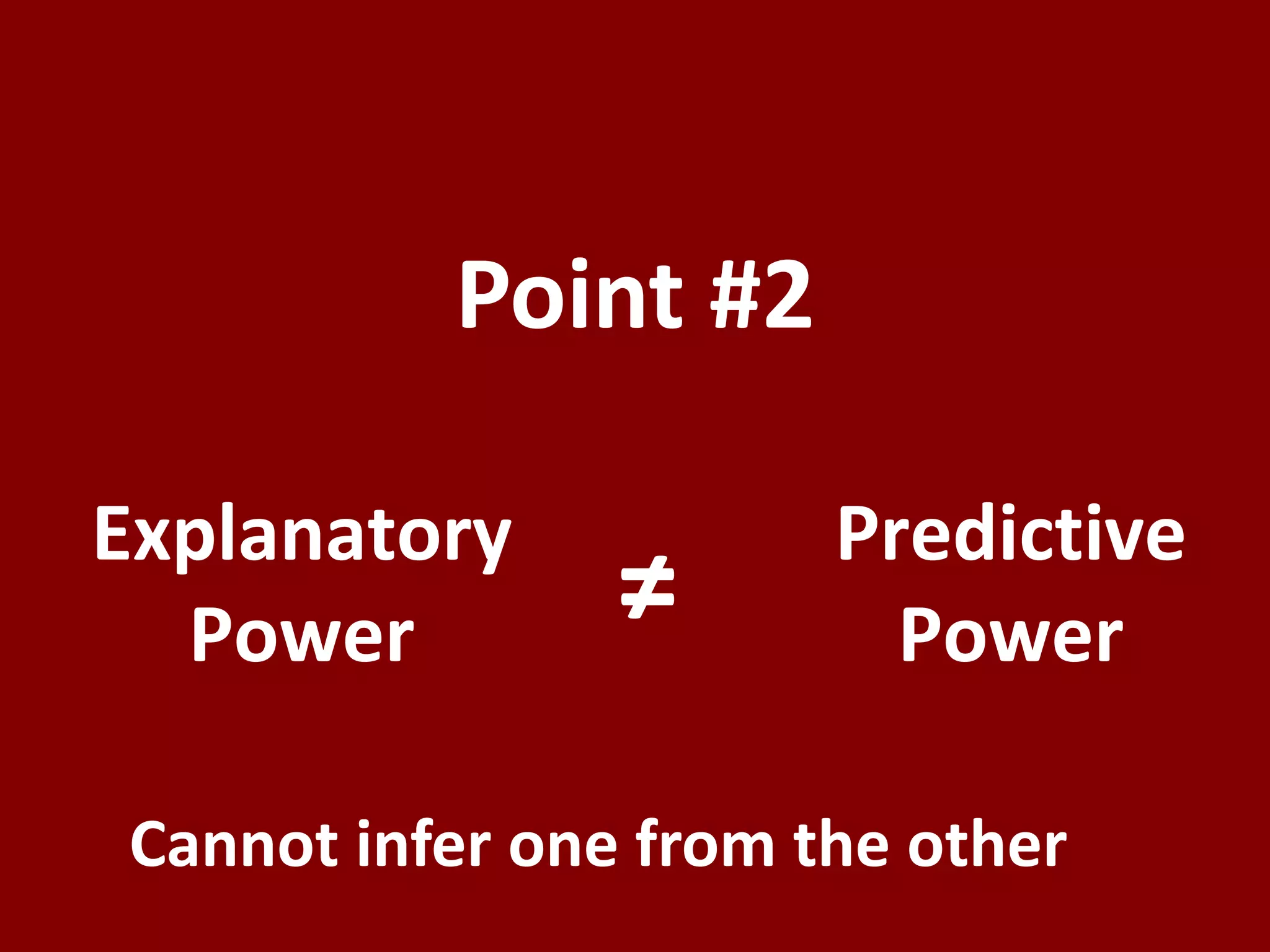 Point #2

Explanatory Power $\neq$ Predictive Power

Cannot infer one from the other